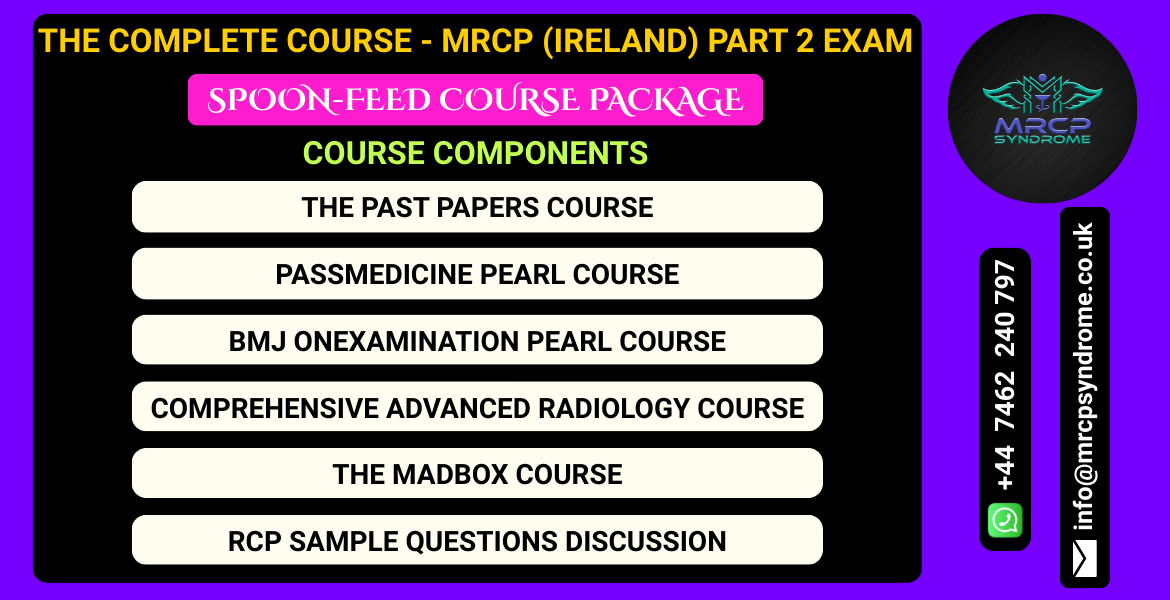 THE COMPLETE COURSE - MRCP (IRELAND) PART 2 EXAM

SPOON-FEED COURSE PACKAGE

COURSE COMPONENTS

THE PAST PAPERS COURSE

PASSMEDICINE PEARL COURSE

BMJ ONEXAMINATION PEARL COURSE

COMPREHENSIVE ADVANCED RADIOLOGY COURSE

THE MADBOX COURSE

RCP SAMPLE QUESTIONS DISCUSSION

MRCP SYNDROME

+44 7462 240 797

info@mrcpsyndrome.co.uk